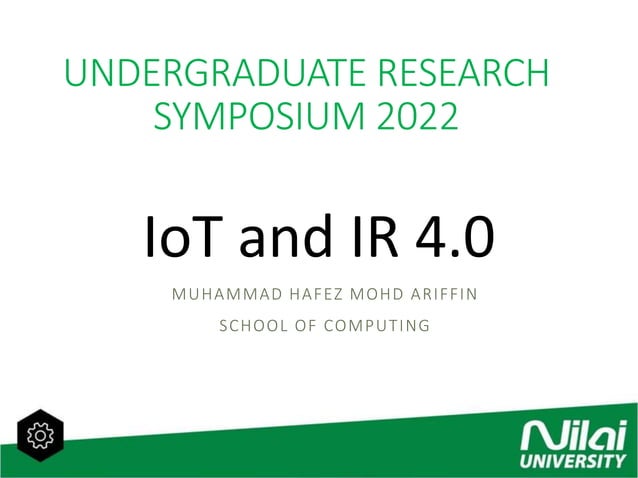 UNDERGRADUATE RESEARCH SYMPOSIUM 2022

IoT and IR 4.0

MUHAMMAD HAFEZ MOHD ARIFFIN

SCHOOL OF COMPUTING

Nilai UNIVERSITY